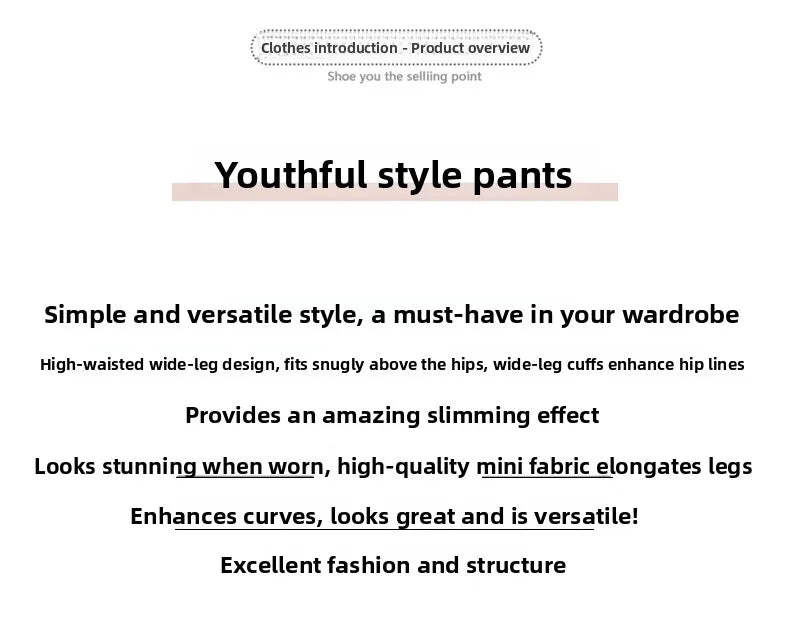 Clothes introduction - Product overview

Shoe you the selliing point

Youthful style pants

Simple and versatile style, a must-have in your wardrobe

High-waisted wide-leg design, fits snugly above the hips, wide-leg cuffs enhance hip lines

Provides an amazing slimming effect

Looks stunning when worn, high-quality mini fabric elongates legs

Enhances curves, looks great and is versatile!

Excellent fashion and structure